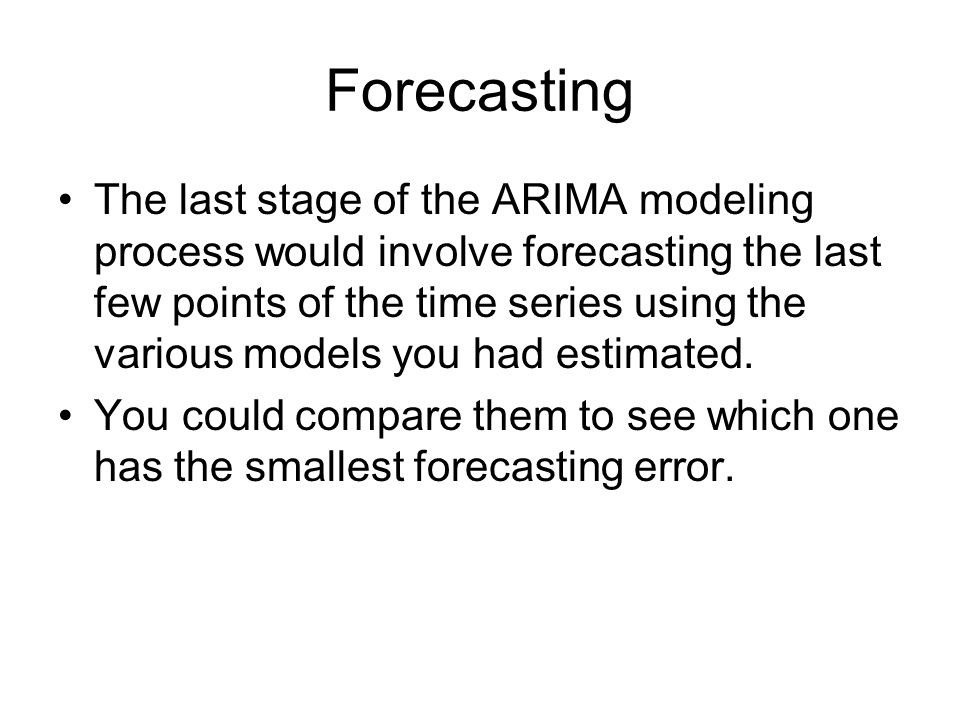 Forecasting

• The last stage of the ARIMA modeling process would involve forecasting the last few points of the time series using the various models you had estimated.
• You could compare them to see which one has the smallest forecasting error.